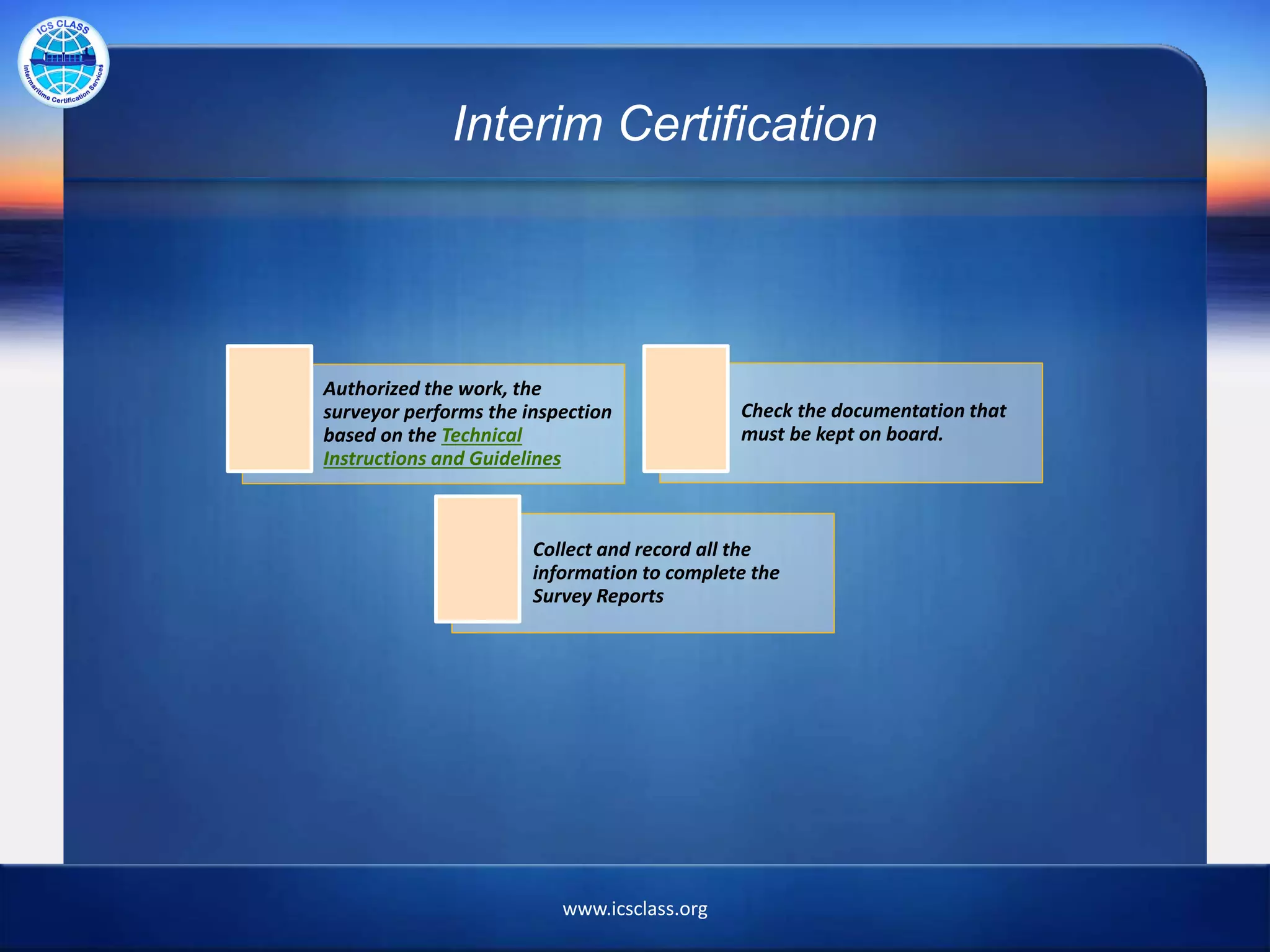 ICS CLASS
Intermaritime Certification Services

Interim Certification

Authorized the work, the surveyor performs the inspection based on the Technical Instructions and Guidelines

Check the documentation that must be kept on board.

Collect and record all the information to complete the Survey Reports

www.icsclass.org